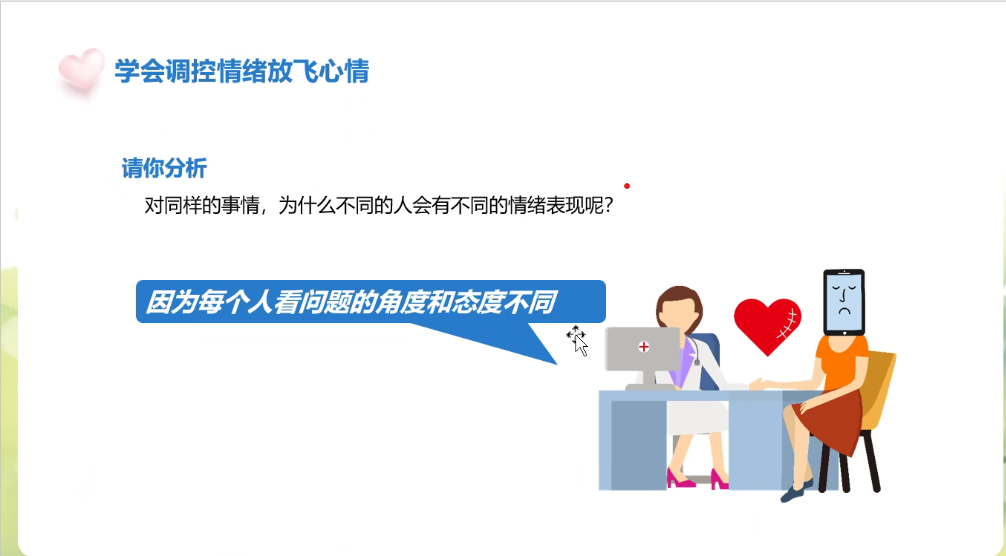 学会调控情绪放飞心情

请你分析

对同样的事情，为什么不同的人会有不同的情绪表现呢？

因为每个人看问题的角度和态度不同